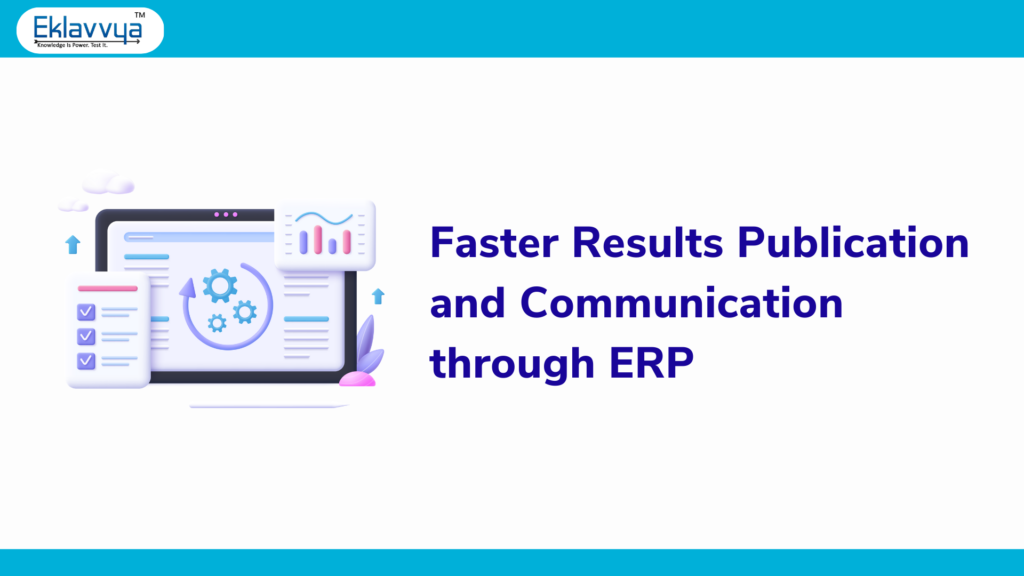 Eklavvya™
Knowledge Is Power. Test It.

Faster Results Publication and Communication through ERP